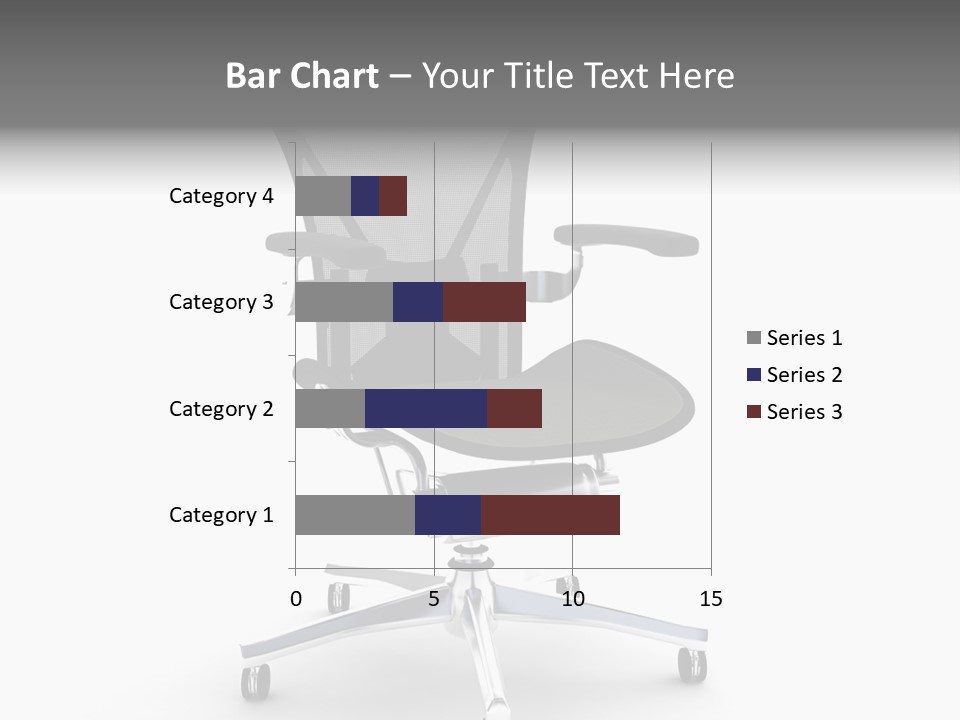 Bar Chart – Your Title Text Here

Category 4

Category 3

Category 2

Category 1

0
5
10
15

Series 1
Series 2
Series 3